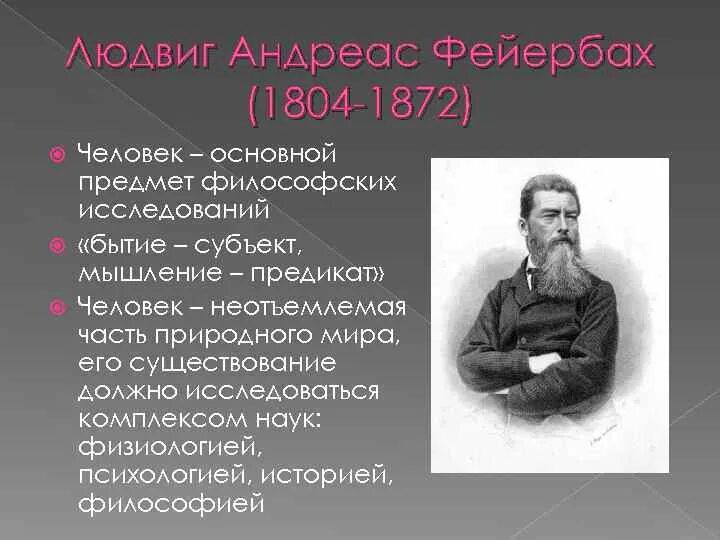 Людвиг Андреас Фейербах (1804-1872)

Человек – основной предмет философских исследований

«бытие – субъект, мышление – предикат»

Человек – неотъемлемая часть природного мира, его существование должно исследоваться комплексом наук: физиологией, психологией, историей, философией